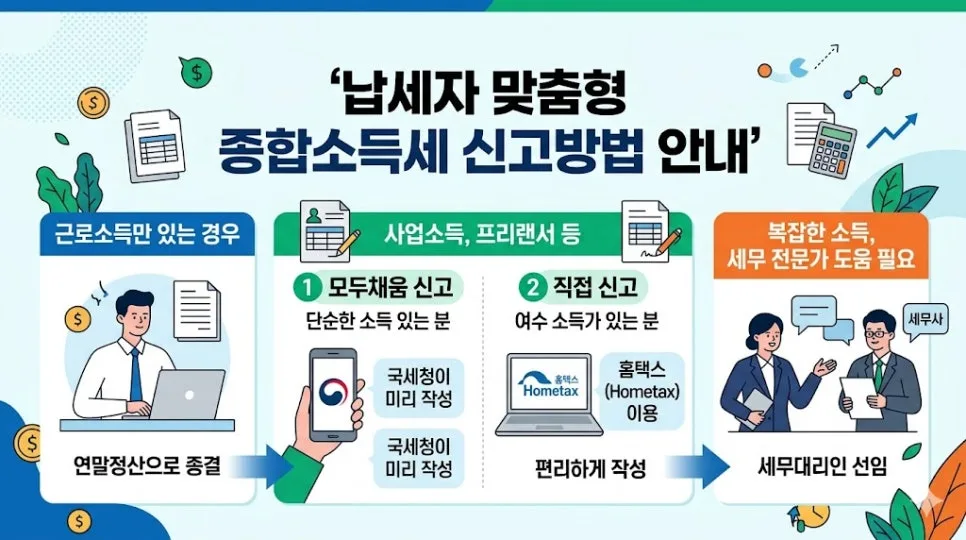 '납세자 맞춤형
종합소득세 신고방법 안내'

근로소득만 있는 경우

연말정산으로 종결

사업소득, 프리랜서 등

1 모두채움 신고
단순한 소득 있는 분

국세청이 미리 작성

국세청이 미리 작성

2 직접 신고
여수 소득가 있는 분

홈택스 Hometax

홈택스 (Hometax) 이용

편리하게 작성

복잡한 소득, 세무 전문가 도움 필요

세무사

세무대리인 선임